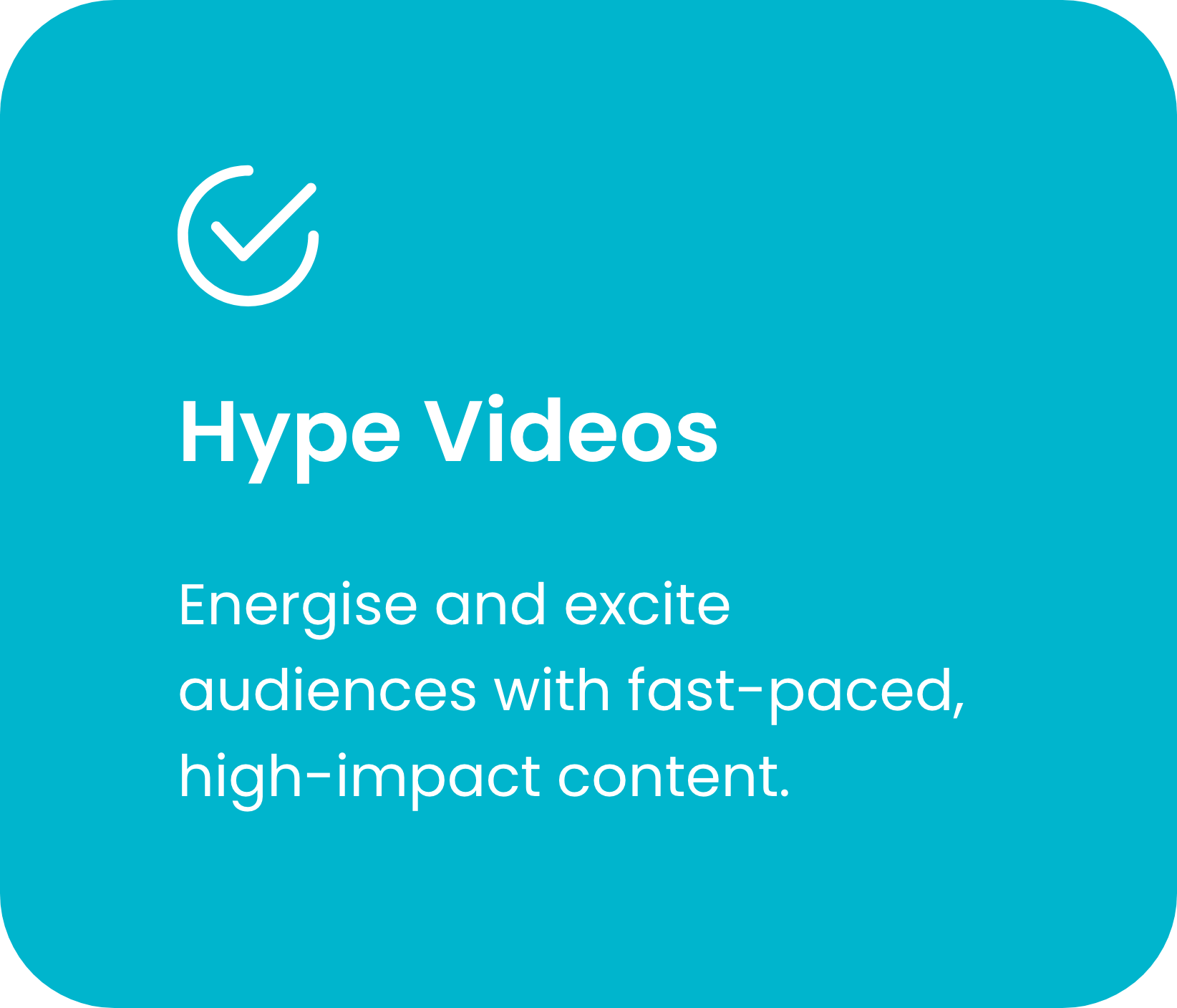 Hype Videos

Energise and excite audiences with fast-paced, high-impact content.